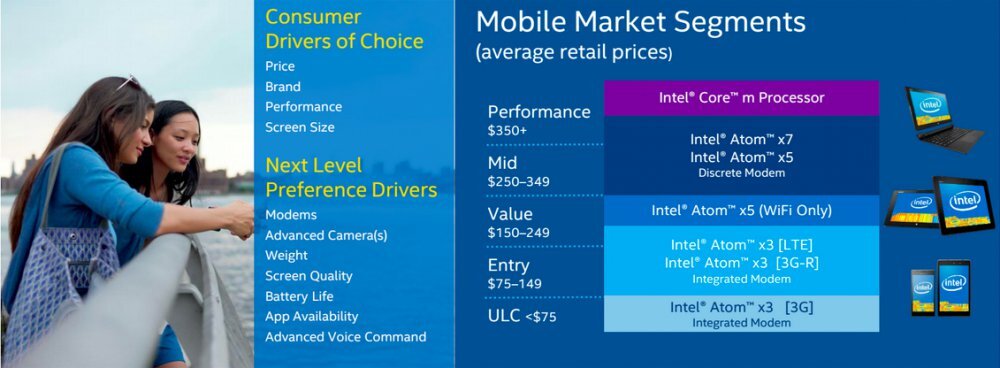 Consumer Drivers of Choice
Price
Brand
Performance
Screen Size

Next Level Preference Drivers
Modems
Advanced Camera(s)
Weight
Screen Quality
Battery Life
App Availability
Advanced Voice Command

Mobile Market Segments
(average retail prices)

Performance
$350+

Mid
$250–349

Value
$150–249

Entry
$75–149

ULC <$75

Intel® Core™ m Processor

Intel® Atom™ x7
Intel® Atom™ x5
Discrete Modem

Intel® Atom™ x5 (WiFi Only)

Intel® Atom™ x3 [LTE]
Intel® Atom™ x3 [3G-R]
Integrated Modem

Intel® Atom™ x3 [3G]
Integrated Modem

intel
intel
intel
intel
intel